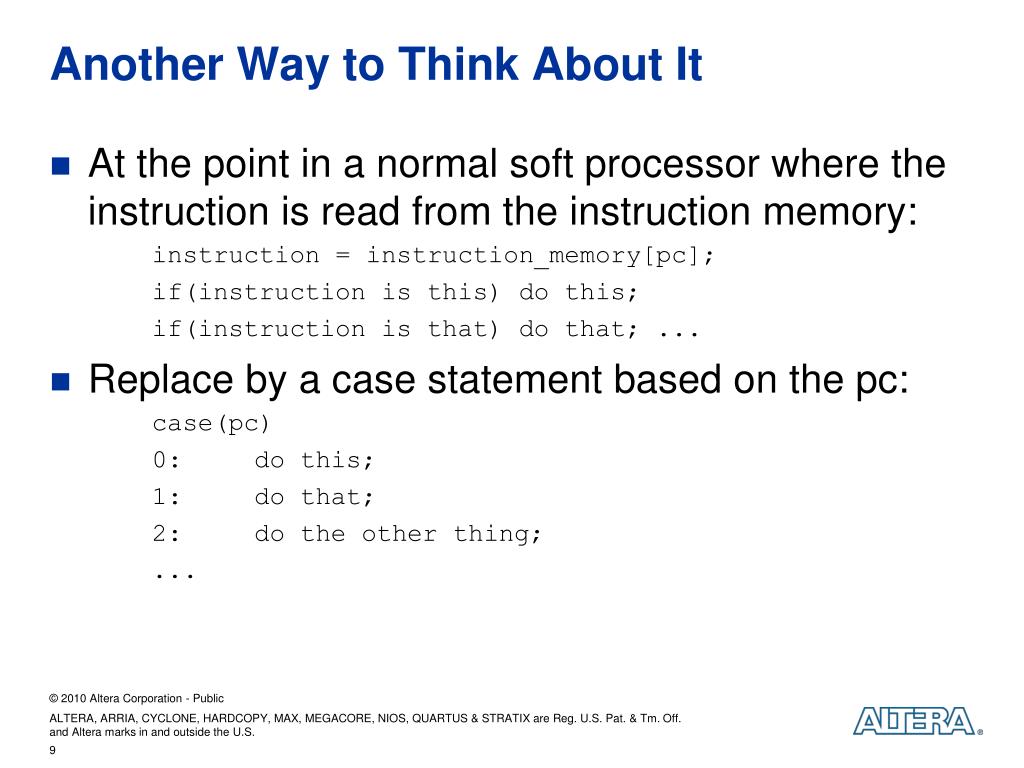 Another Way to Think About It

At the point in a normal soft processor where the instruction is read from the instruction memory:

instruction = instruction_memory[pc];
if(instruction is this) do this;
if(instruction is that) do that; ...

Replace by a case statement based on the pc:

case(pc)
0: do this;
1: do that;
2: do the other thing;
...

© 2010 Altera Corporation - Public

ALTERA, ARRIA, CYCLONE, HARDCOPY, MAX, MEGACORE, NIOS, QUARTUS & STRATIX are Reg. U.S. Pat. & Tm. Off. and Altera marks in and outside the U.S.

9

ALTERA®